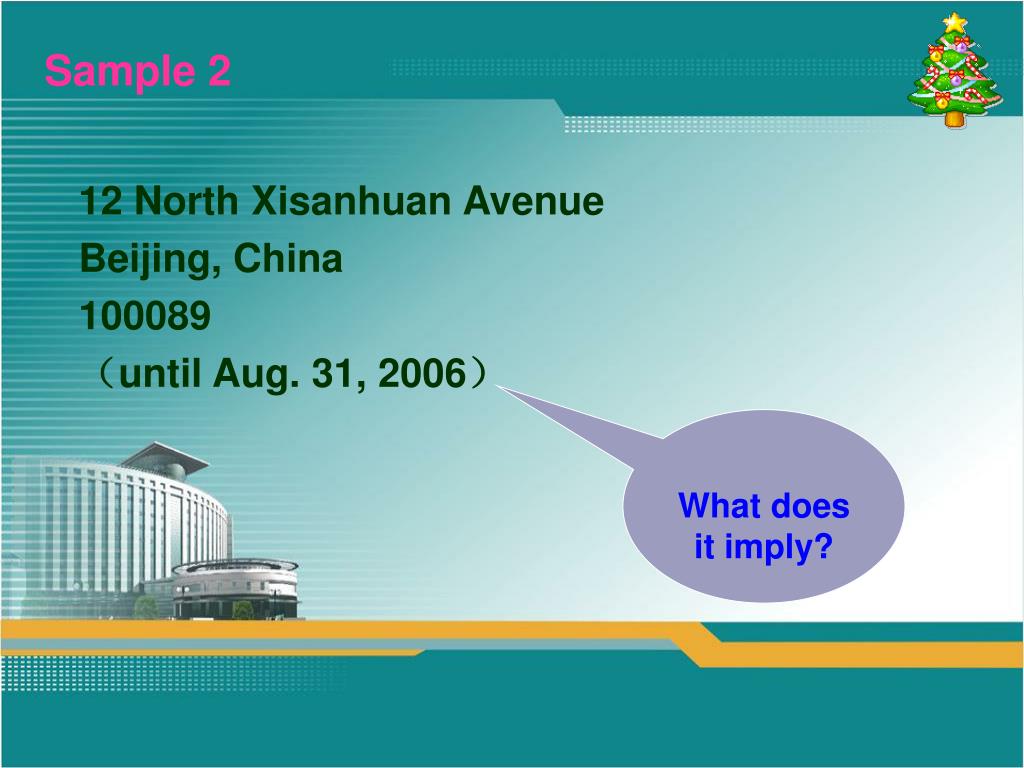 Sample 2

12 North Xisanhuan Avenue
Beijing, China
100089
（until Aug. 31, 2006）

What does it imply?